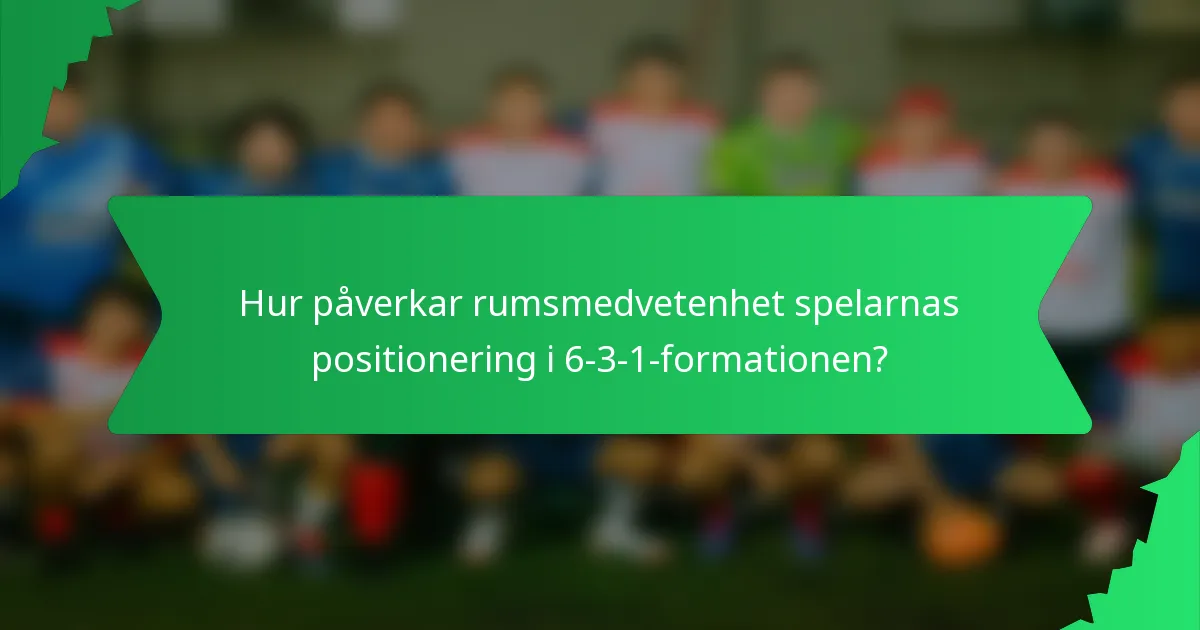 Hur påverkar rumsmedvetenhet spelarnas positionering i 6-3-1-formationen?